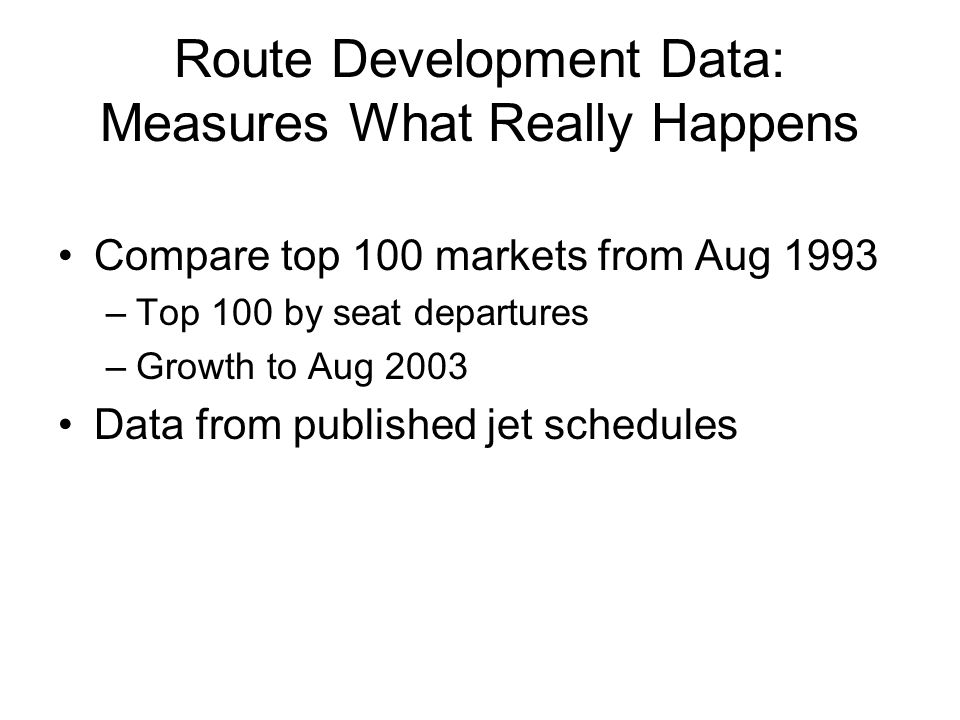 Route Development Data: Measures What Really Happens

• Compare top 100 markets from Aug 1993
– Top 100 by seat departures
– Growth to Aug 2003
• Data from published jet schedules